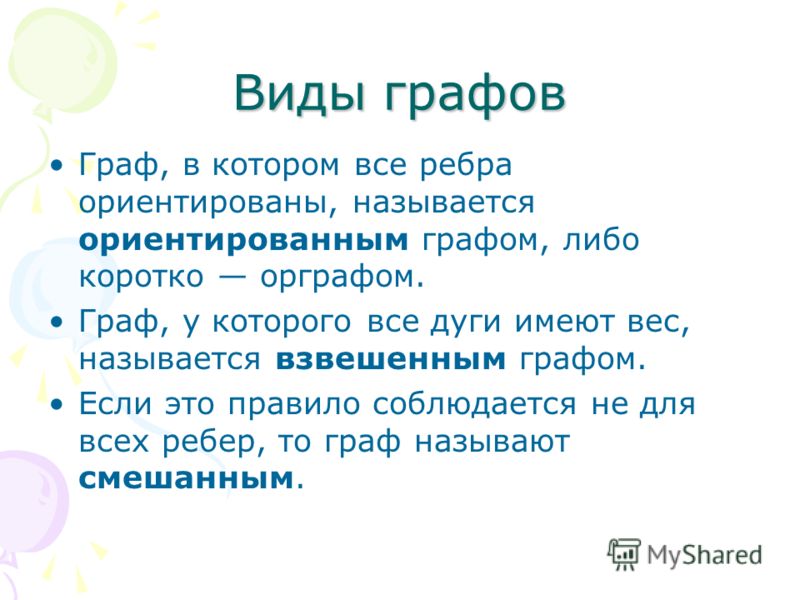 Виды графов

• Граф, в котором все ребра ориентированы, называется ориентированным графом, либо коротко — орграфом.

• Граф, у которого все дуги имеют вес, называется взвешенным графом.

• Если это правило соблюдается не для всех ребер, то граф называют смешанным.

MyShared